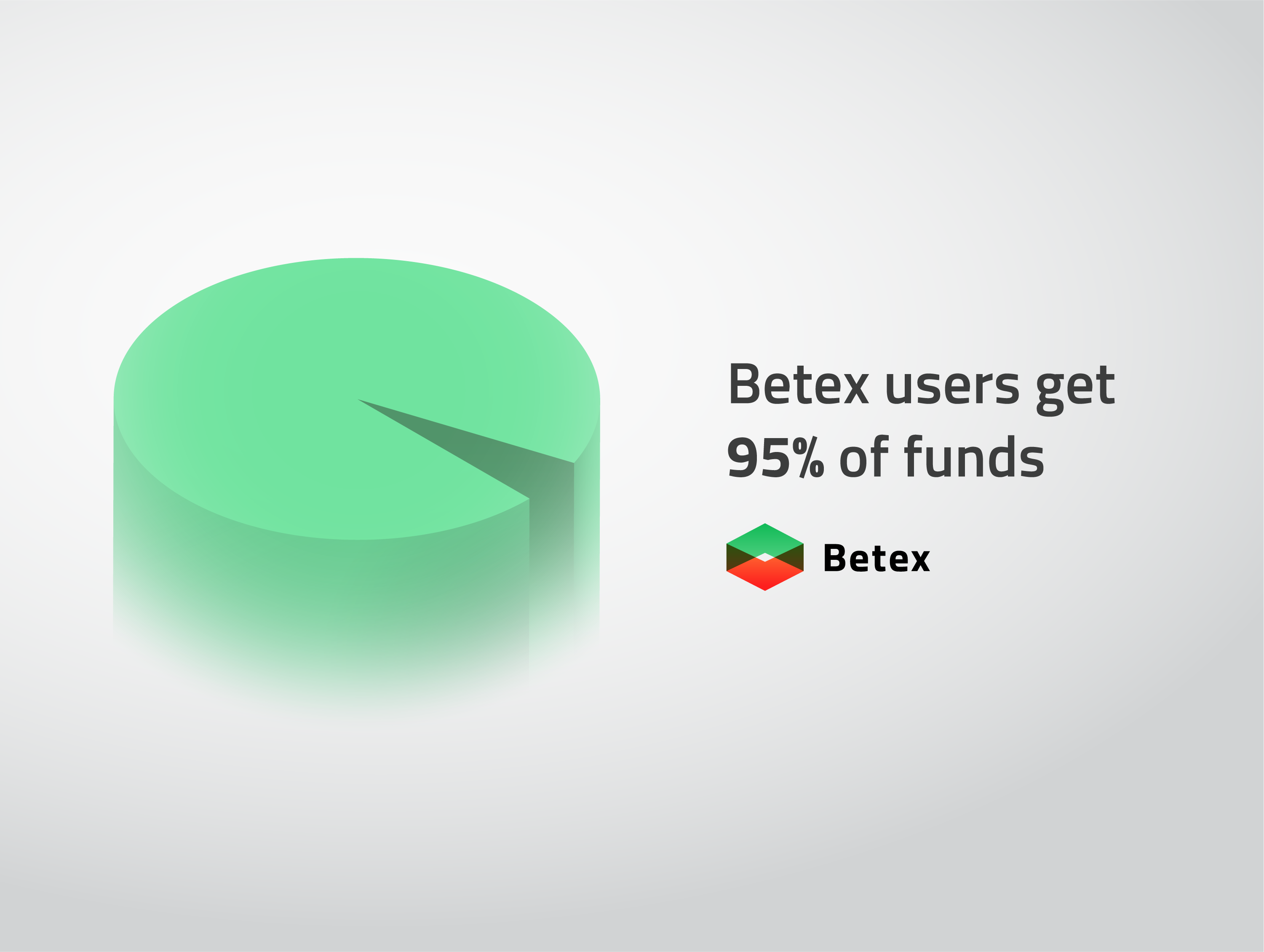 Betex users get 95% of funds

Betex